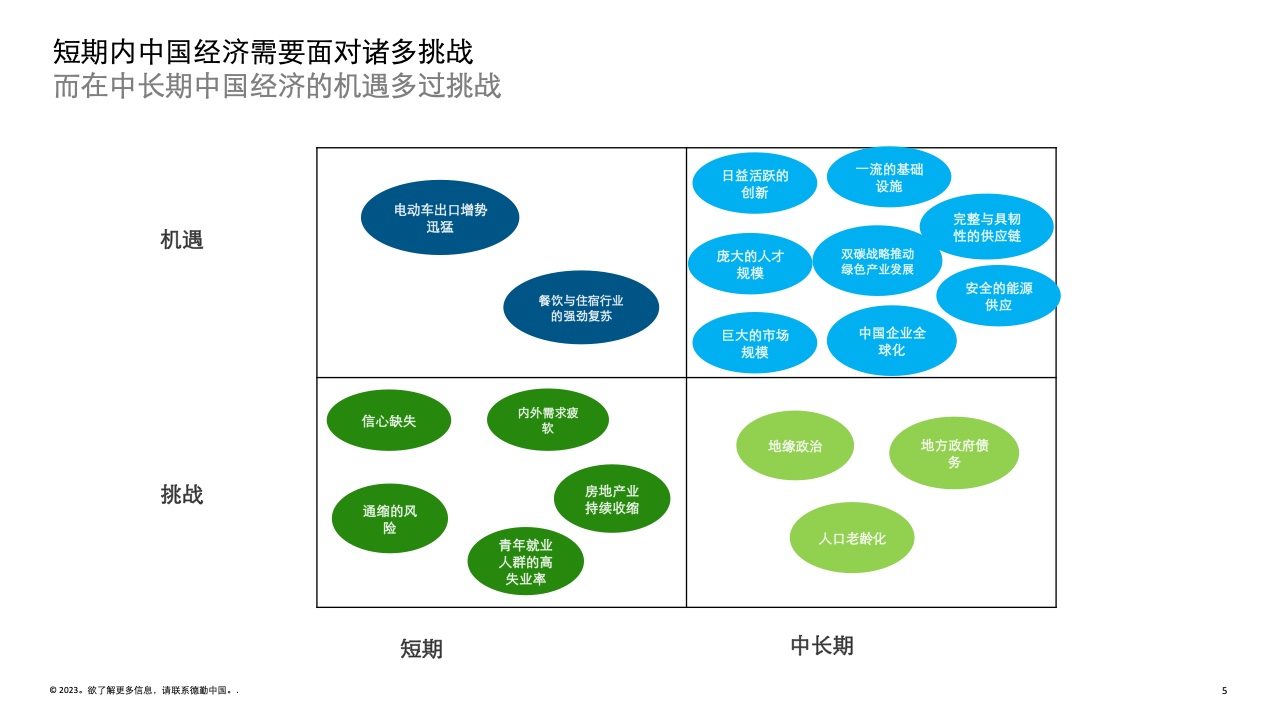 短期内中国经济需要面对诸多挑战
而在中长期中国经济的机遇多过挑战

机遇

电动车出口增势迅猛

餐饮与住宿行业的强劲复苏

日益活跃的创新

一流的基础设施

完整与具韧性的供应链

庞大的人才规模

双碳战略推动绿色产业发展

安全的能源供应

巨大的市场规模

中国企业全球化

挑战

信心缺失

内外需求疲软

通缩的风险

房地产业持续收缩

青年就业人群的高失业率

地缘政治

地方政府债务

人口老龄化

短期

中长期

© 2023。欲了解更多信息，请联系德勤中国。.

5